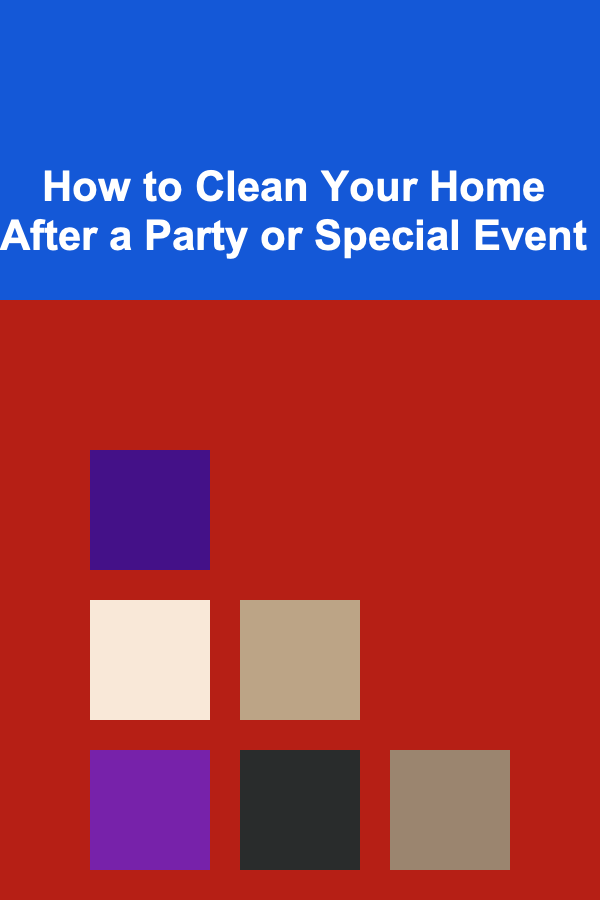 How to Clean Your Home After a Party or Special Event